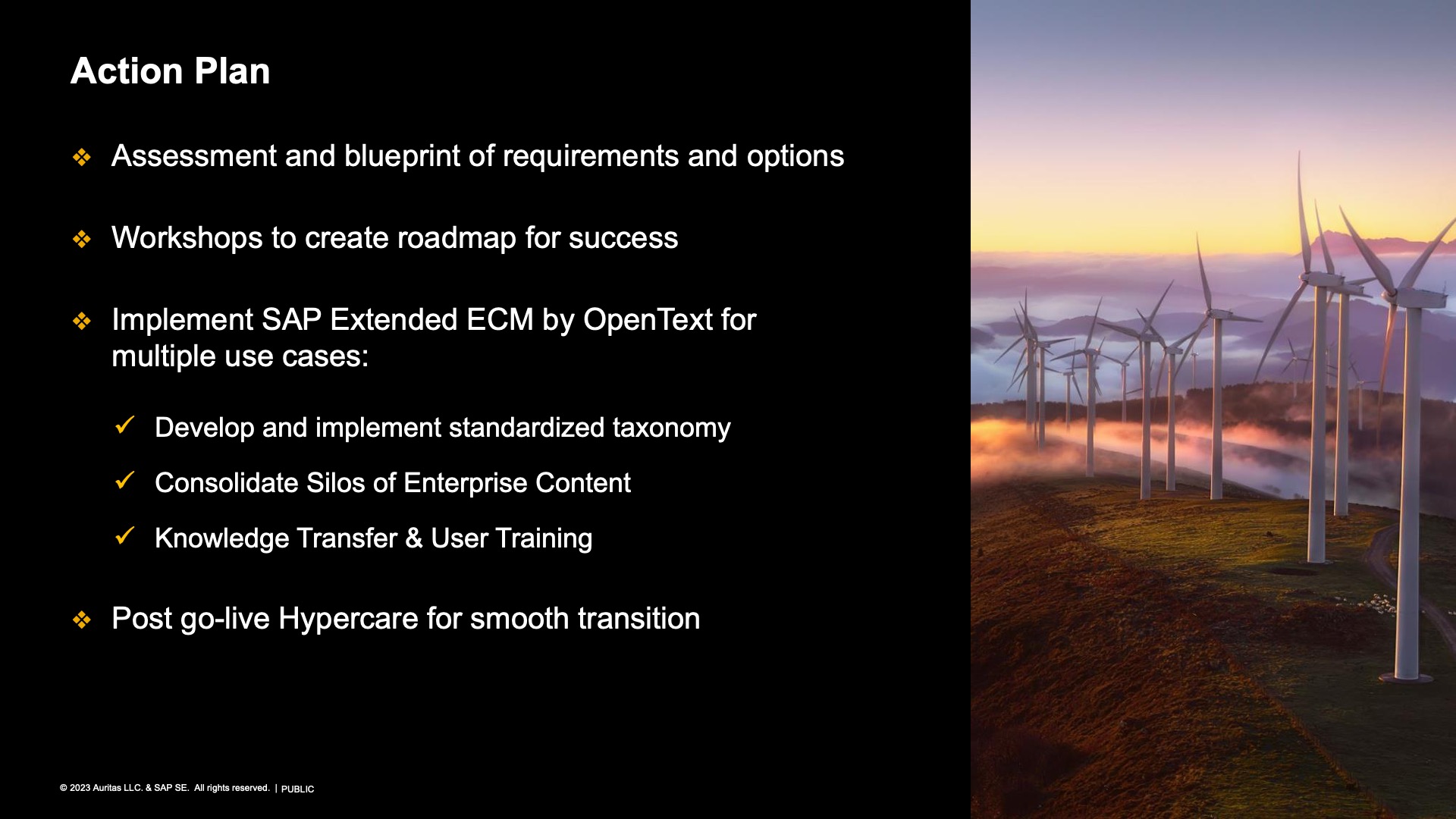 Action Plan

❖ Assessment and blueprint of requirements and options

❖ Workshops to create roadmap for success

❖ Implement SAP Extended ECM by OpenText for multiple use cases:

✓ Develop and implement standardized taxonomy

✓ Consolidate Silos of Enterprise Content

✓ Knowledge Transfer & User Training

❖ Post go-live Hypercare for smooth transition

© 2023 Auritas LLC. & SAP SE. All rights reserved. | PUBLIC